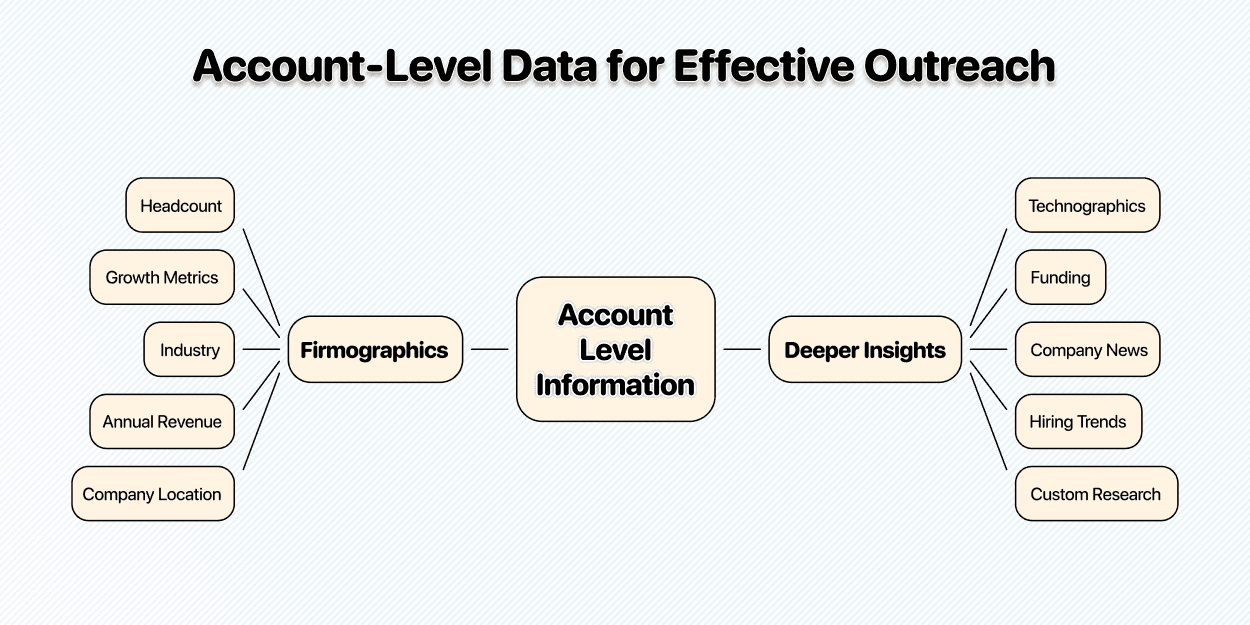 Account-Level Data for Effective Outreach

Headcount

Growth Metrics

Industry

Annual Revenue

Company Location

Firmographics

Account Level Information

Deeper Insights

Technographics

Funding

Company News

Hiring Trends

Custom Research